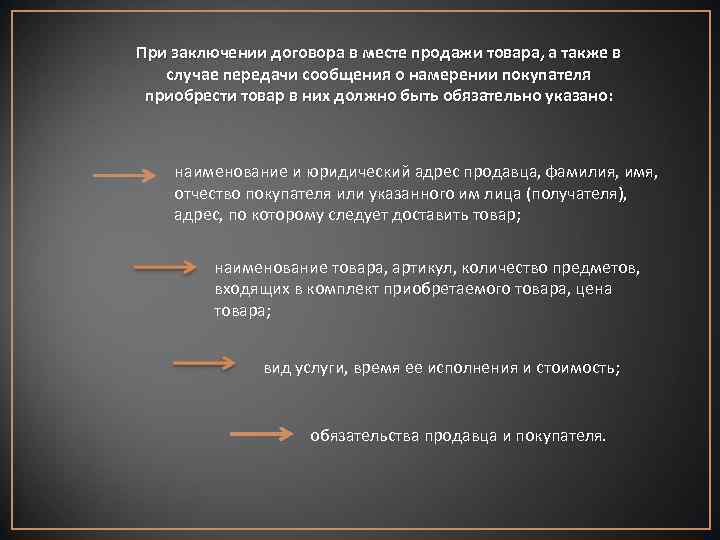 При заключении договора в месте продажи товара, а также в случае передачи сообщения о намерении покупателя приобрести товар в них должно быть обязательно указано:

наименование и юридический адрес продавца, фамилия, имя, отчество покупателя или указанного им лица (получателя), адрес, по которому следует доставить товар;

наименование товара, артикул, количество предметов, входящих в комплект приобретаемого товара, цена товара;

вид услуги, время ее исполнения и стоимость;

обязательства продавца и покупателя.